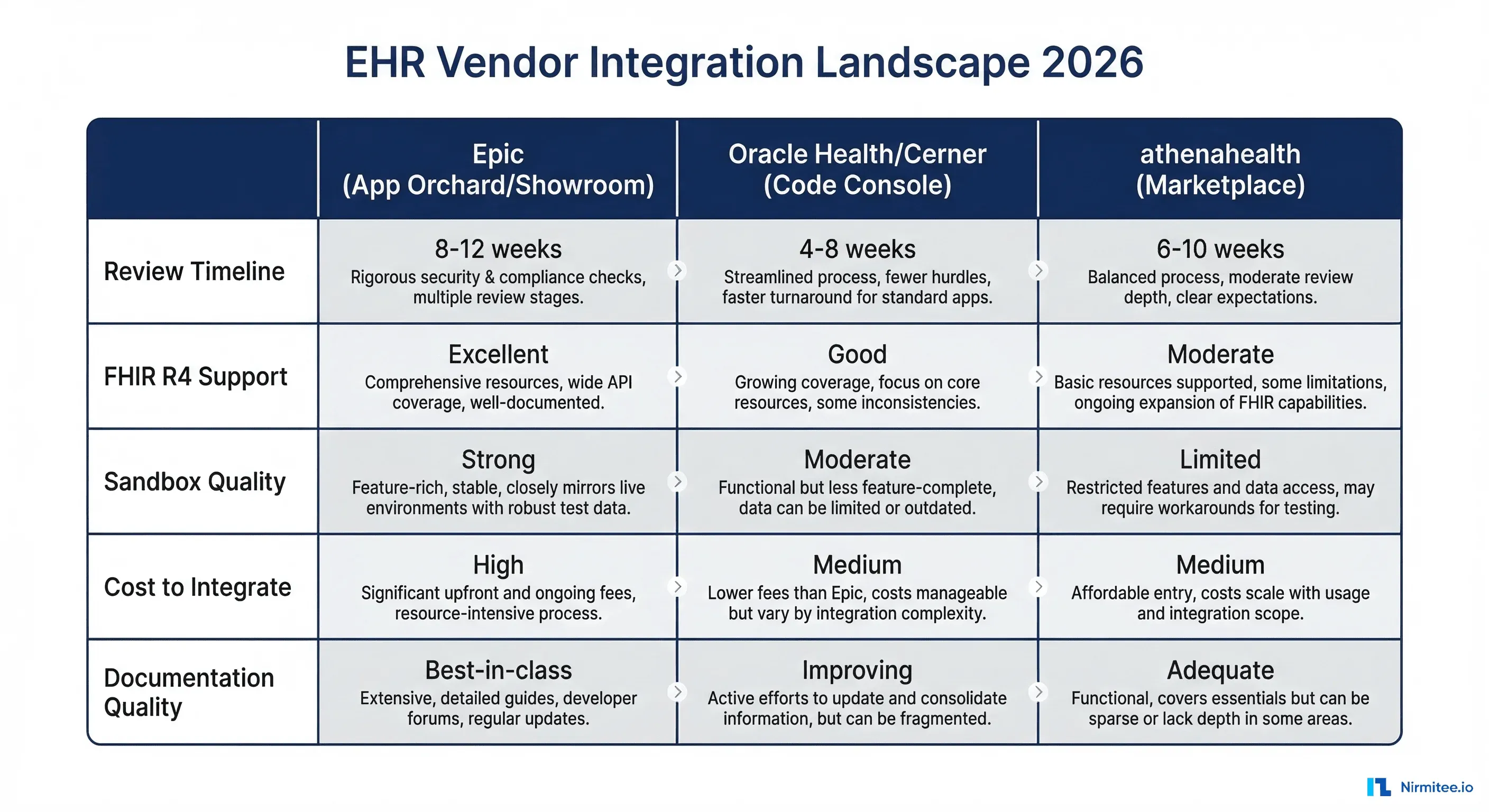 EHR Vendor Integration Landscape 2026

| | Epic (App Orchard/Showroom) | Oracle Health/Cerner (Code Console) | athenahealth (Marketplace) |
|---|---|---|---|
| Review Timeline | 8-12 weeks Rigorous security & compliance checks, multiple review stages. | 4-8 weeks Streamlined process, fewer hurdles, faster turnaround for standard apps. | 6-10 weeks Balanced process, moderate review depth, clear expectations. |
| FHIR R4 Support | Excellent Comprehensive resources, wide API coverage, well-documented. | Good Growing coverage, focus on core resources, some inconsistencies. | Moderate Basic resources supported, some limitations, ongoing expansion of FHIR capabilities. |
| Sandbox Quality | Strong Feature-rich, stable, closely mirrors live environments with robust test data. | Moderate Functional but less feature-complete, data can be limited or outdated. | Limited Restricted features and data access, may require workarounds for testing. |
| Cost to Integrate | High Significant upfront and ongoing fees, resource-intensive process. | Medium Lower fees than Epic, costs manageable but vary by integration complexity. | Medium Affordable entry, costs scale with usage and integration scope. |
| Documentation Quality | Best-in-class Extensive, detailed guides, developer forums, regular updates. | Improving Active efforts to update and consolidate information, but can be fragmented. | Adequate Functional, covers essentials but can be sparse or lack depth in some areas. |

Nirmitee.io